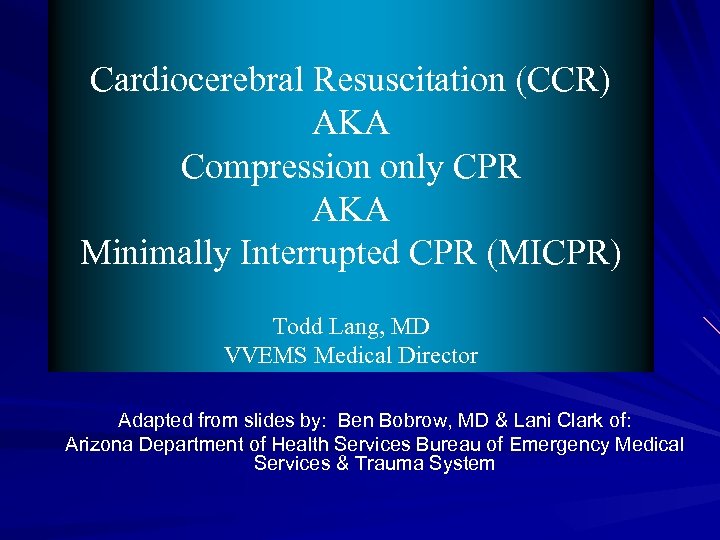 Cardiocerebral Resuscitation (CCR)
AKA
Compression only CPR
AKA
Minimally Interrupted CPR (MICPR)

Todd Lang, MD
VVEMS Medical Director

Adapted from slides by: Ben Bobrow, MD & Lani Clark of:
Arizona Department of Health Services Bureau of Emergency Medical Services & Trauma System